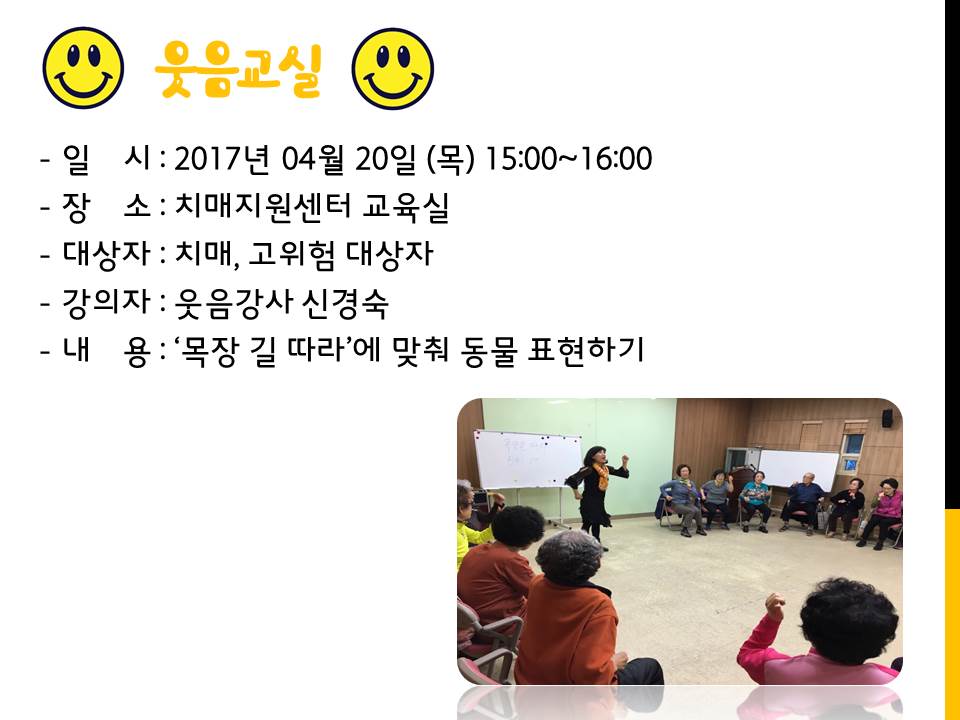 웃음교실

- 일 시 : 2017년 04월 20일 (목) 15:00~16:00
- 장 소 : 치매지원센터 교육실
- 대상자 : 치매, 고위험 대상자
- 강의자 : 웃음강사 신경숙
- 내 용 : ‘목장 길 따라’에 맞춰 동물 표현하기